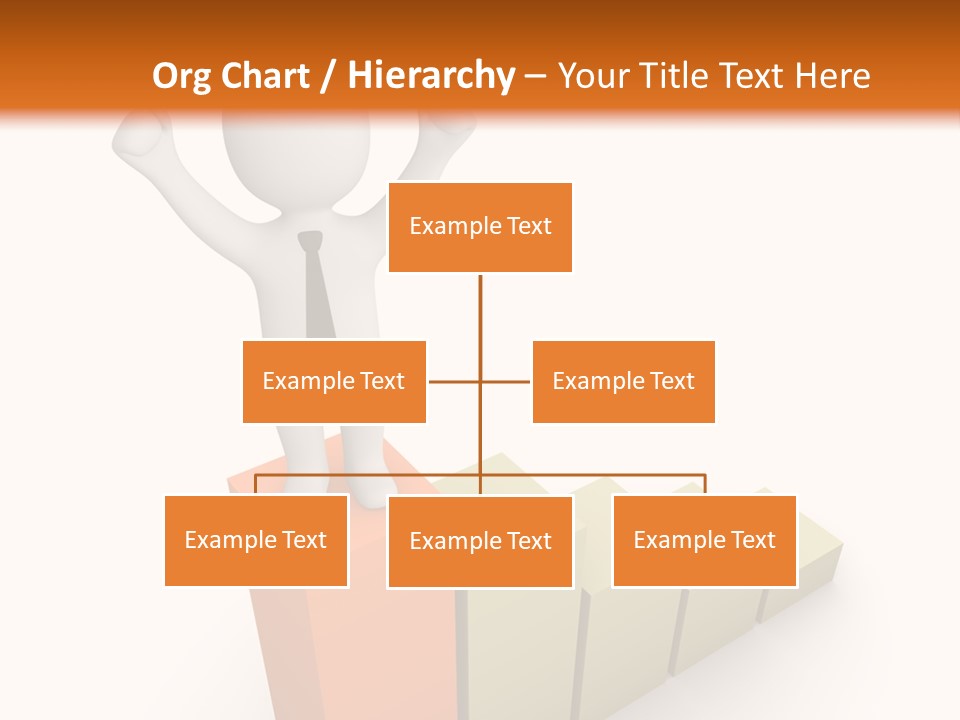 Org Chart / Hierarchy – Your Title Text Here

Example Text

Example Text

Example Text

Example Text

Example Text

Example Text